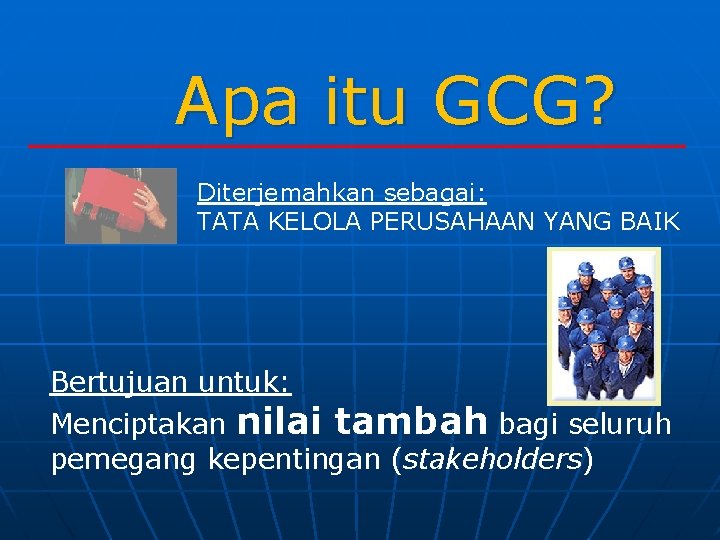 Apa itu GCG?

Diterjemahkan sebagai:
TATA KELOLA PERUSAHAAN YANG BAIK

Bertujuan untuk:
Menciptakan nilai tambah bagi seluruh pemegang kepentingan (stakeholders)